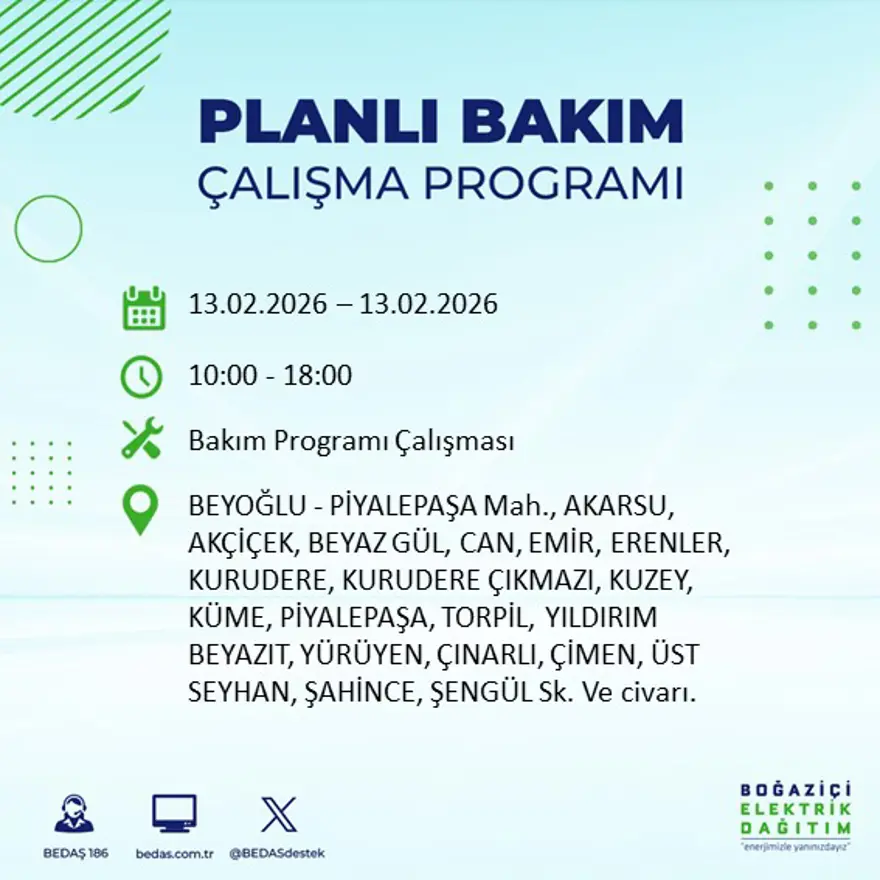 PLANLI BAKIM
ÇALIŞMA PROGRAMI

13.02.2026 – 13.02.2026

10:00 - 18:00

Bakım Programı Çalışması

BEYOĞLU - PİYALEPAŞA Mah., AKARSU, AKÇİÇEK, BEYAZ GÜL, CAN, EMİR, ERENLER, KURUDERE, KURUDERE ÇIKMAZI, KUZEY, KÜME, PİYALEPAŞA, TORPİL, YILDIRIM BEYAZIT, YÜRÜYEN, ÇINARLI, ÇİMEN, ÜST SEYHAN, ŞAHİNCE, ŞENGÜL Sk. Ve civarı.

BEDAŞ 186
bedas.com.tr
@BEDASdestek

BOĞAZİÇİ
ELEKTRİK
DAĞITIM
"enerjimizle yanınızdayız"